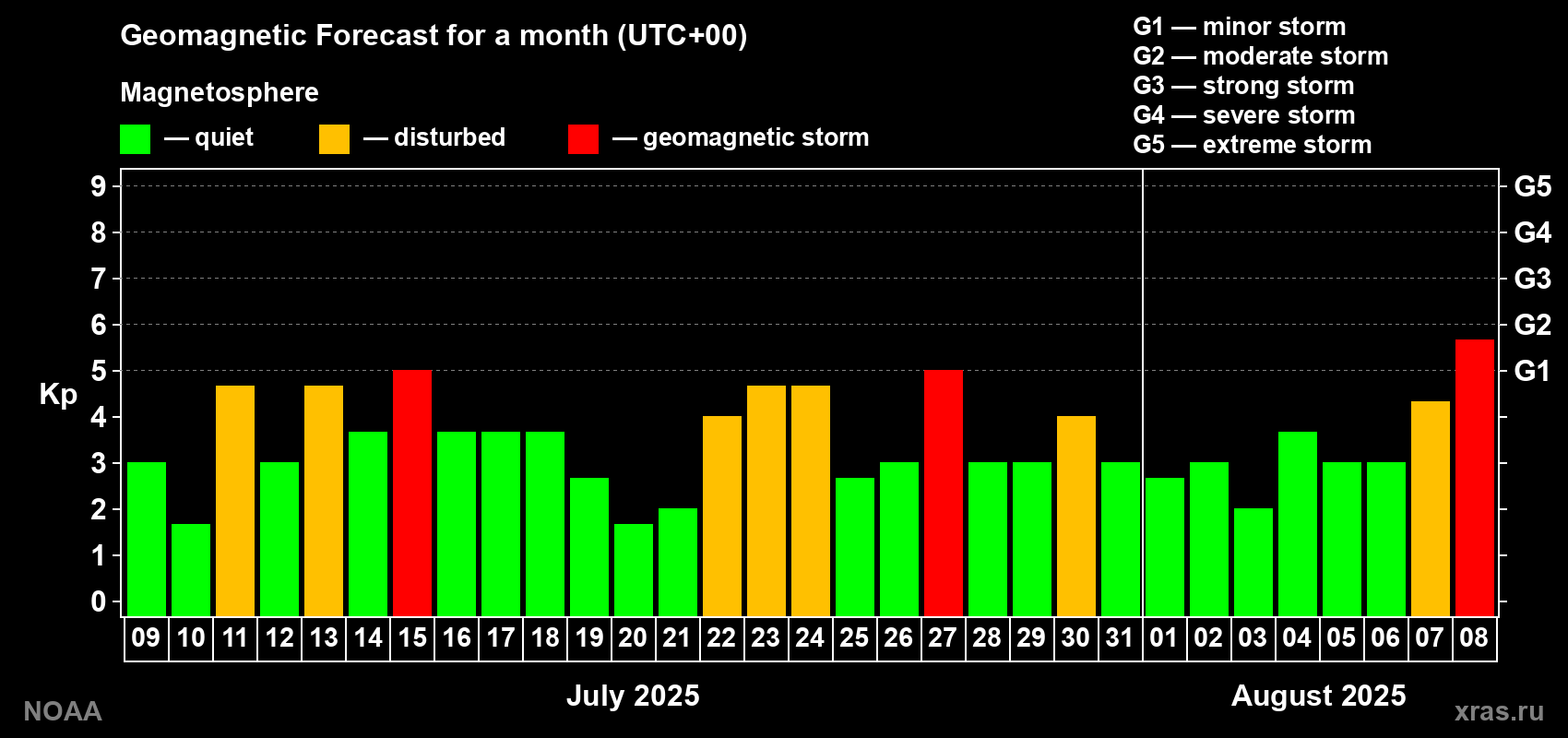 Geomagnetic Forecast for a month (UTC+00)

Magnetosphere

— quiet — disturbed — geomagnetic storm

G1 — minor storm
G2 — moderate storm
G3 — strong storm
G4 — severe storm
G5 — extreme storm

Kp

9
8
7
6
5
4
3
2
1
0

G5
G4
G3
G2
G1

09 10 11 12 13 14 15 16 17 18 19 20 21 22 23 24 25 26 27 28 29 30 31 01 02 03 04 05 06 07 08

July 2025

August 2025

NOAA

xras.ru